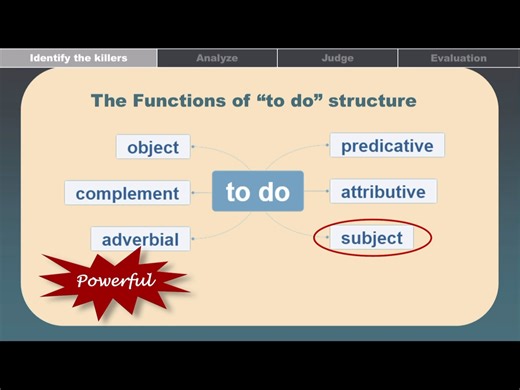 Identify the killers
Analyze
Judge
Evaluation

The Functions of “to do” structure

object
complement
adverbial
to do
predicative
attributive
subject

Powerful